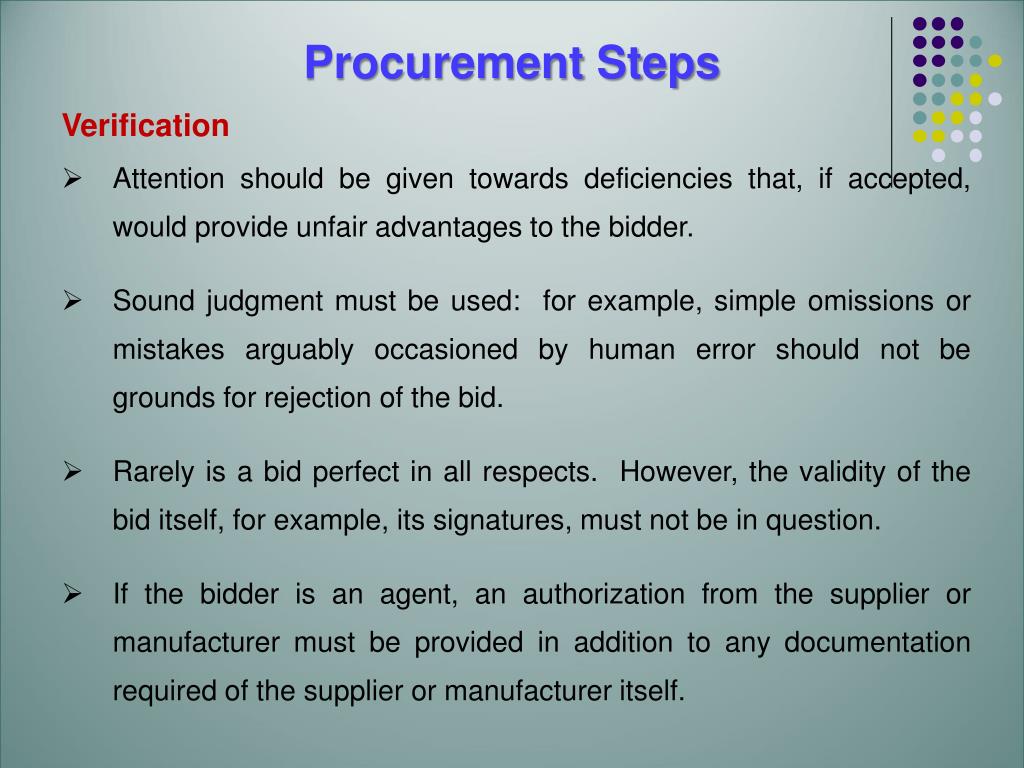 Procurement Steps

Verification

➢ Attention should be given towards deficiencies that, if accepted, would provide unfair advantages to the bidder.

➢ Sound judgment must be used: for example, simple omissions or mistakes arguably occasioned by human error should not be grounds for rejection of the bid.

➢ Rarely is a bid perfect in all respects. However, the validity of the bid itself, for example, its signatures, must not be in question.

➢ If the bidder is an agent, an authorization from the supplier or manufacturer must be provided in addition to any documentation required of the supplier or manufacturer itself.